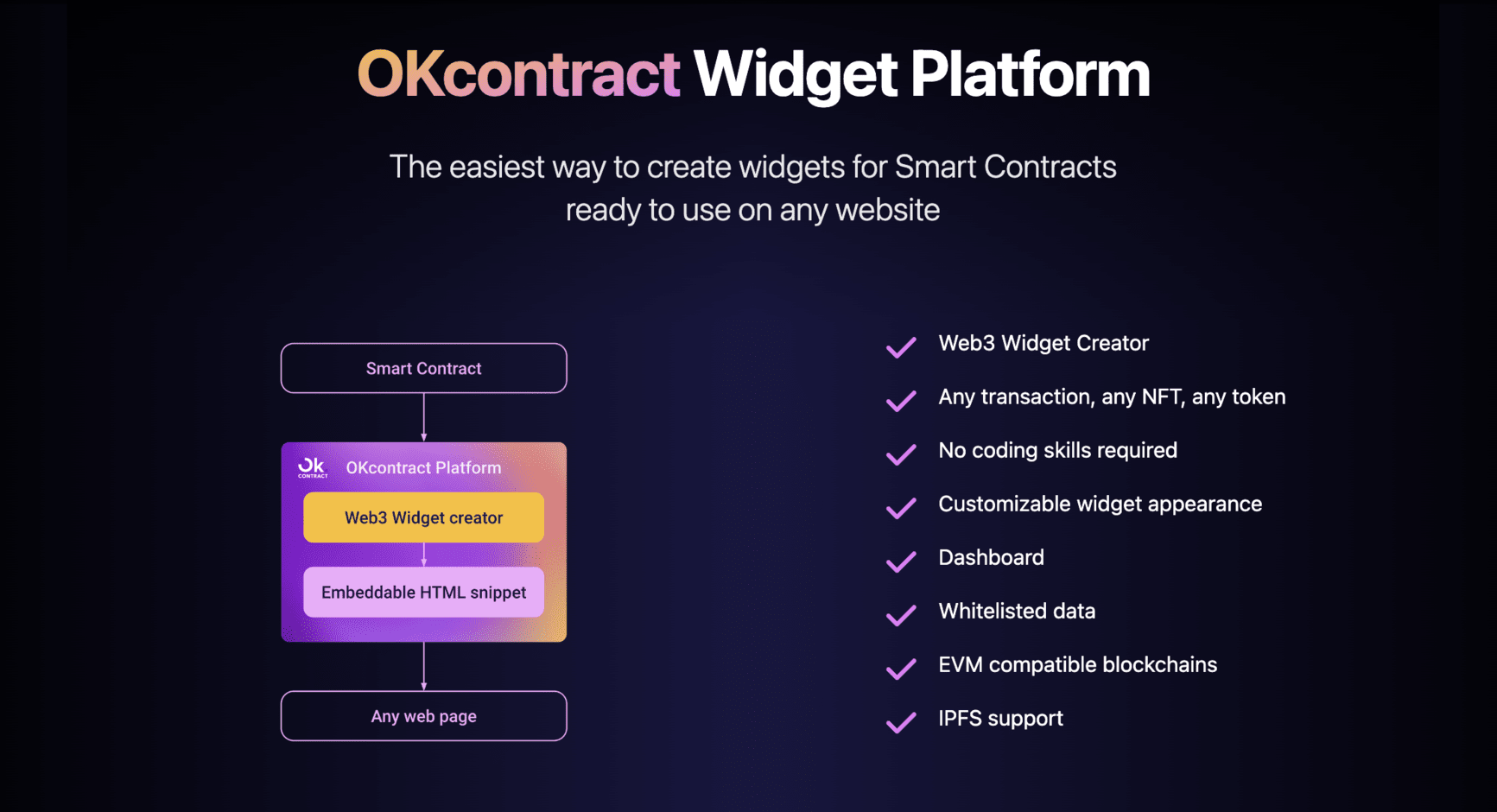 OKcontract Widget Platform

The easiest way to create widgets for Smart Contracts ready to use on any website

Smart Contract

Ok CONTRACT OKcontract Platform

Web3 Widget creator

Embeddable HTML snippet

Any web page

Web3 Widget Creator

Any transaction, any NFT, any token

No coding skills required

Customizable widget appearance

Dashboard

Whitelisted data

EVM compatible blockchains

IPFS support